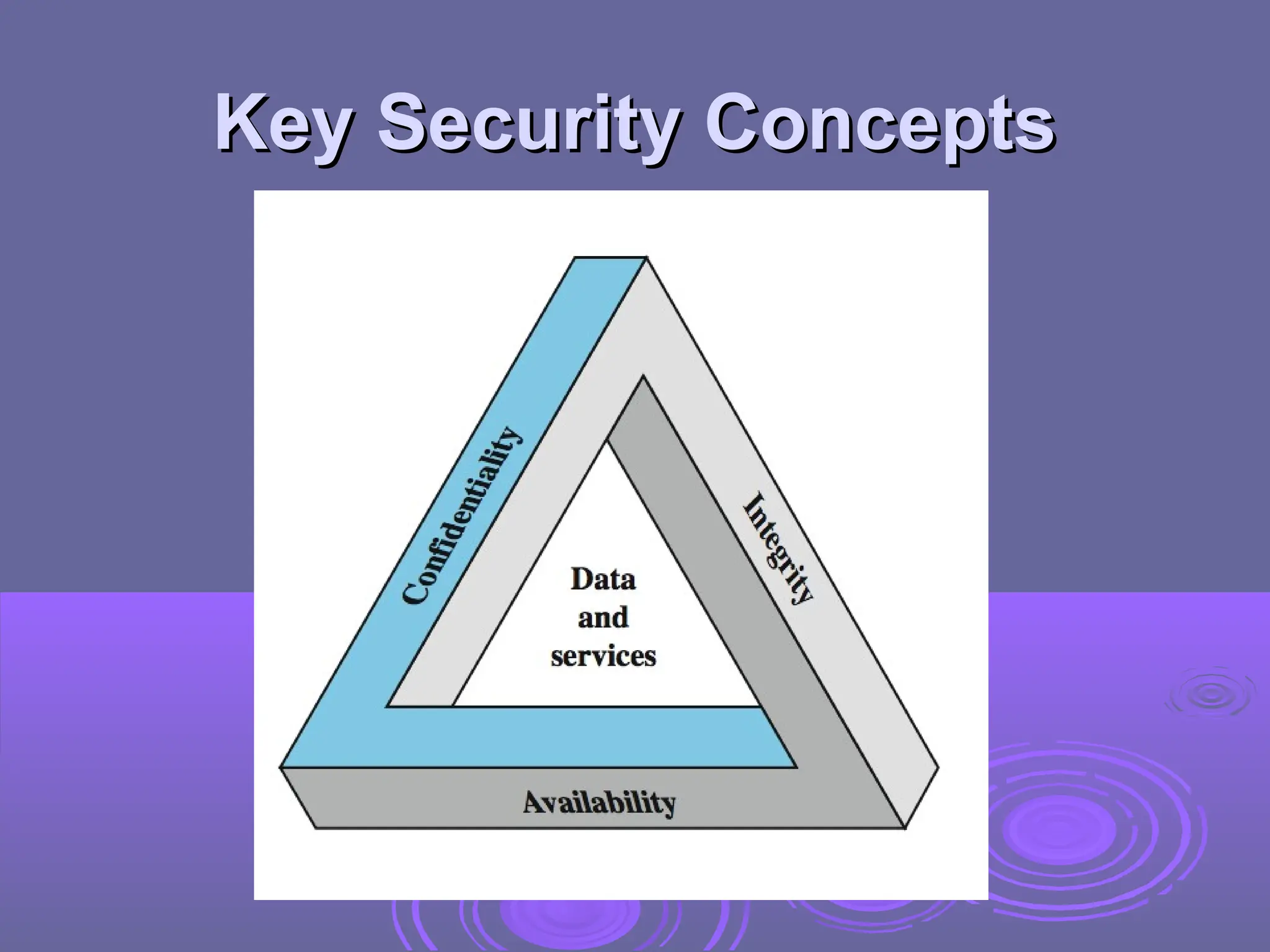 Key Security Concepts

Confidentiality

Integrity

Data and services

Availability